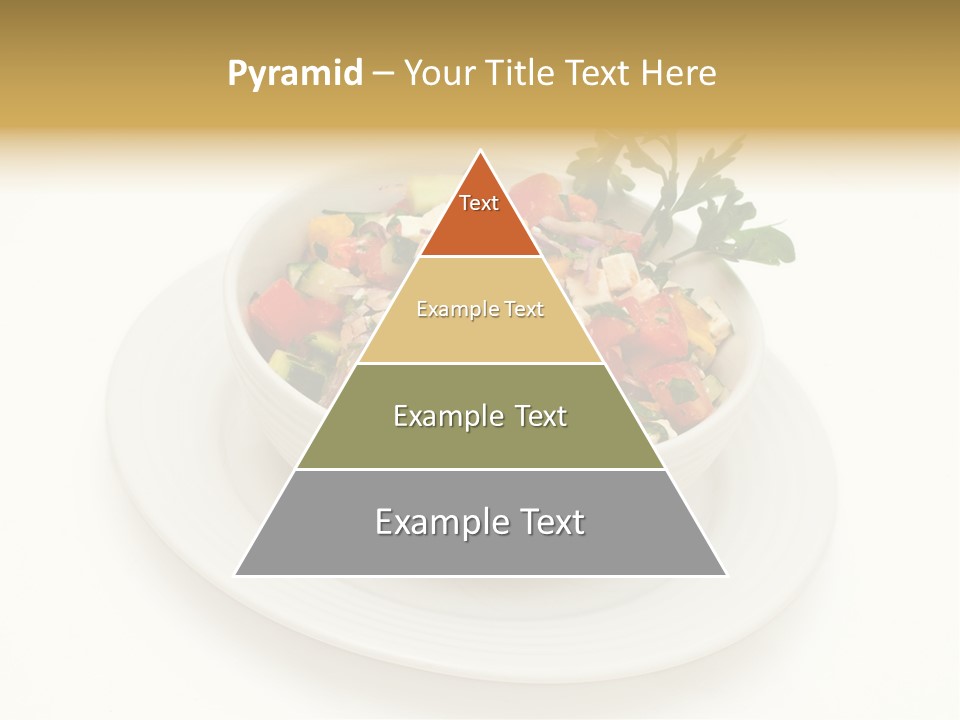 Pyramid – Your Title Text Here

Text

Example Text

Example Text

Example Text